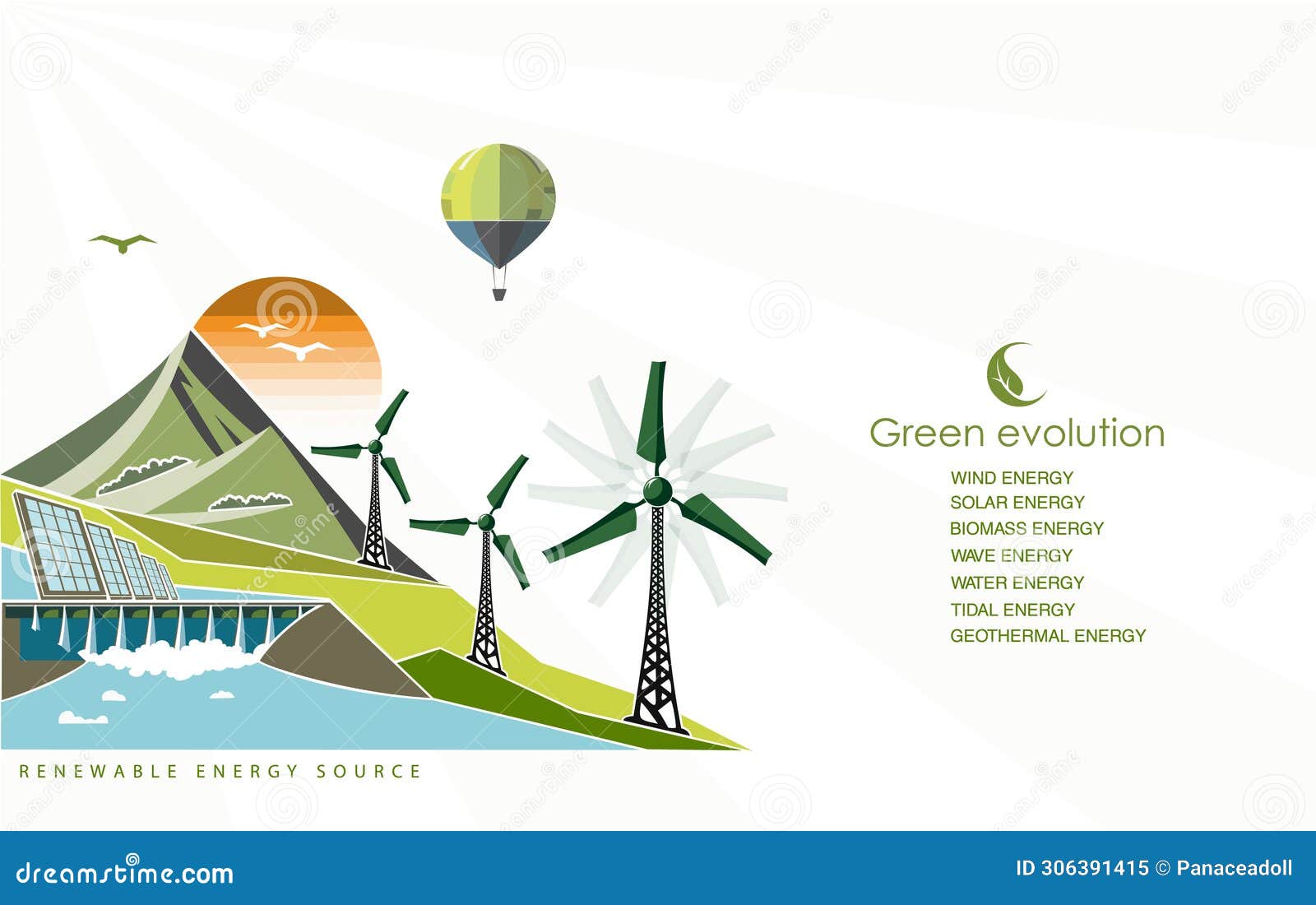 Green evolution

WIND ENERGY
SOLAR ENERGY
BIOMASS ENERGY
WAVE ENERGY
WATER ENERGY
TIDAL ENERGY
GEOTHERMAL ENERGY

RENEWABLE ENERGY SOURCE

dreamstime.com

ID 306391415 © Panaceadoll